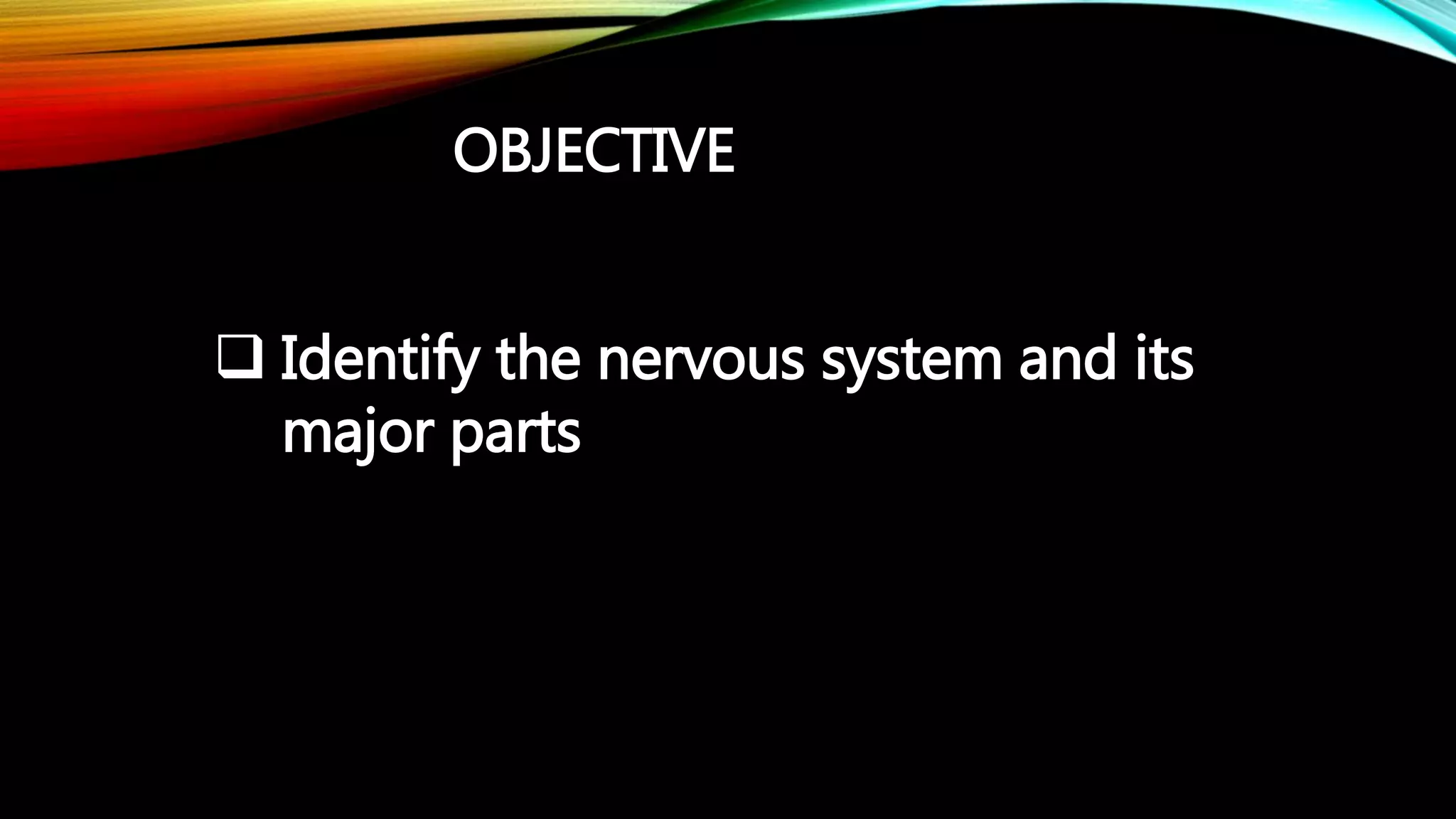 OBJECTIVE

❑ Identify the nervous system and its major parts